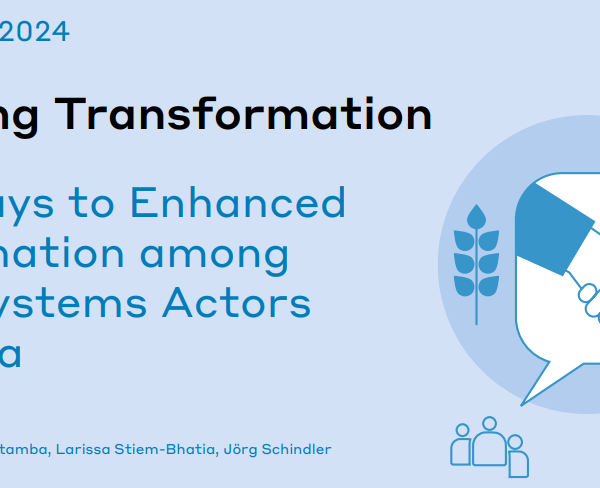 2024

ng Transformation

ays to Enhanced
nation among
ystems Actors
a

tamba, Larissa Stiem-Bhatia, Jörg Schindler